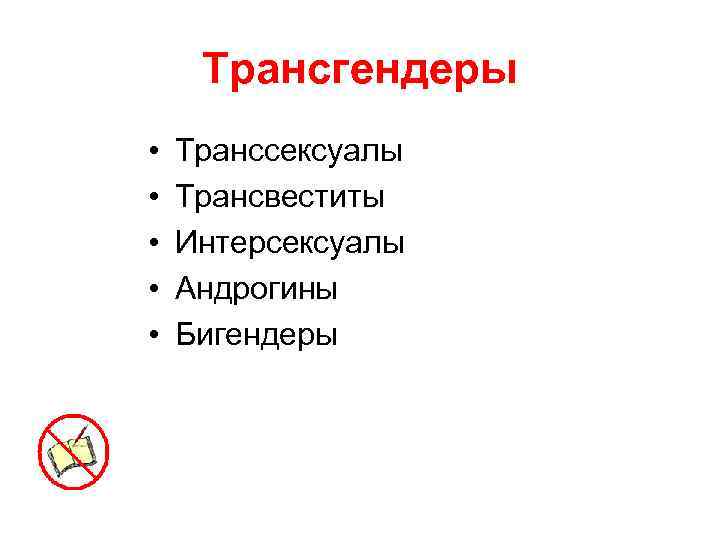 Трансгендеры

• Транссексуалы
• Трансвеститы
• Интерсексуалы
• Андрогины
• Бигендеры